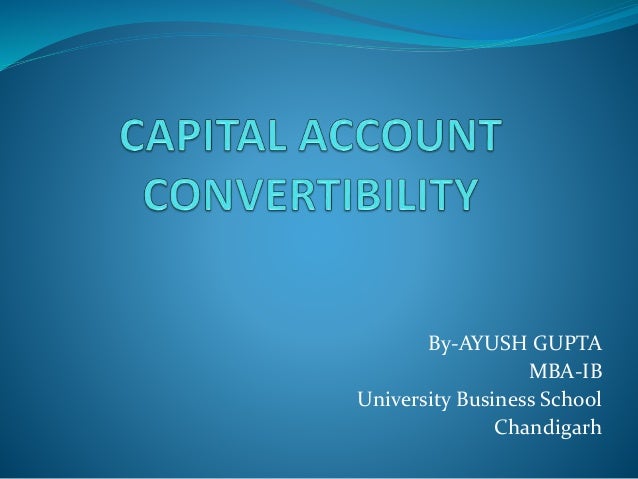 CAPITAL ACCOUNT CONVERTIBILITY

By-AYUSH GUPTA
MBA-IB
University Business School
Chandigarh